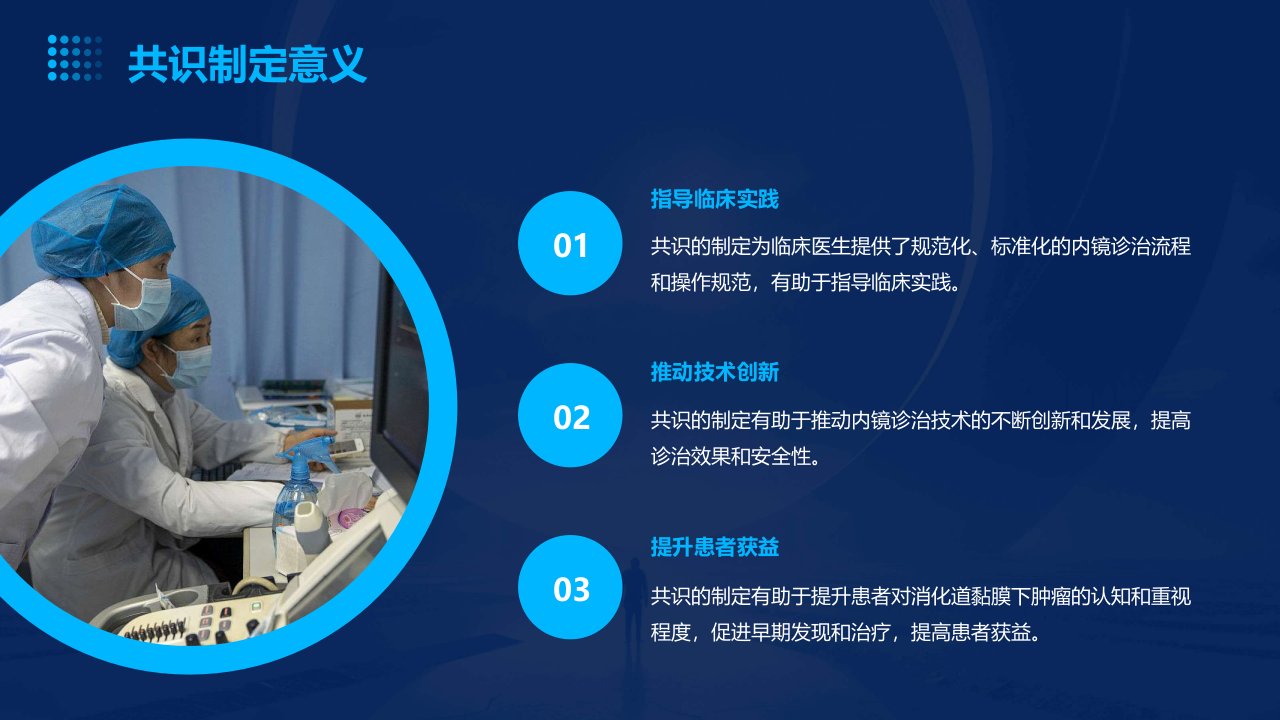 共识制定意义

01

指导临床实践

共识的制定为临床医生提供了规范化、标准化的内镜诊治流程和操作规范，有助于指导临床实践。

02

推动技术创新

共识的制定有助于推动内镜诊治技术的不断创新和发展，提高诊治效果和安全性。

03

提升患者获益

共识的制定有助于提升患者对消化道黏膜下肿瘤的认知和重视程度，促进早期发现和治疗，提高患者获益。